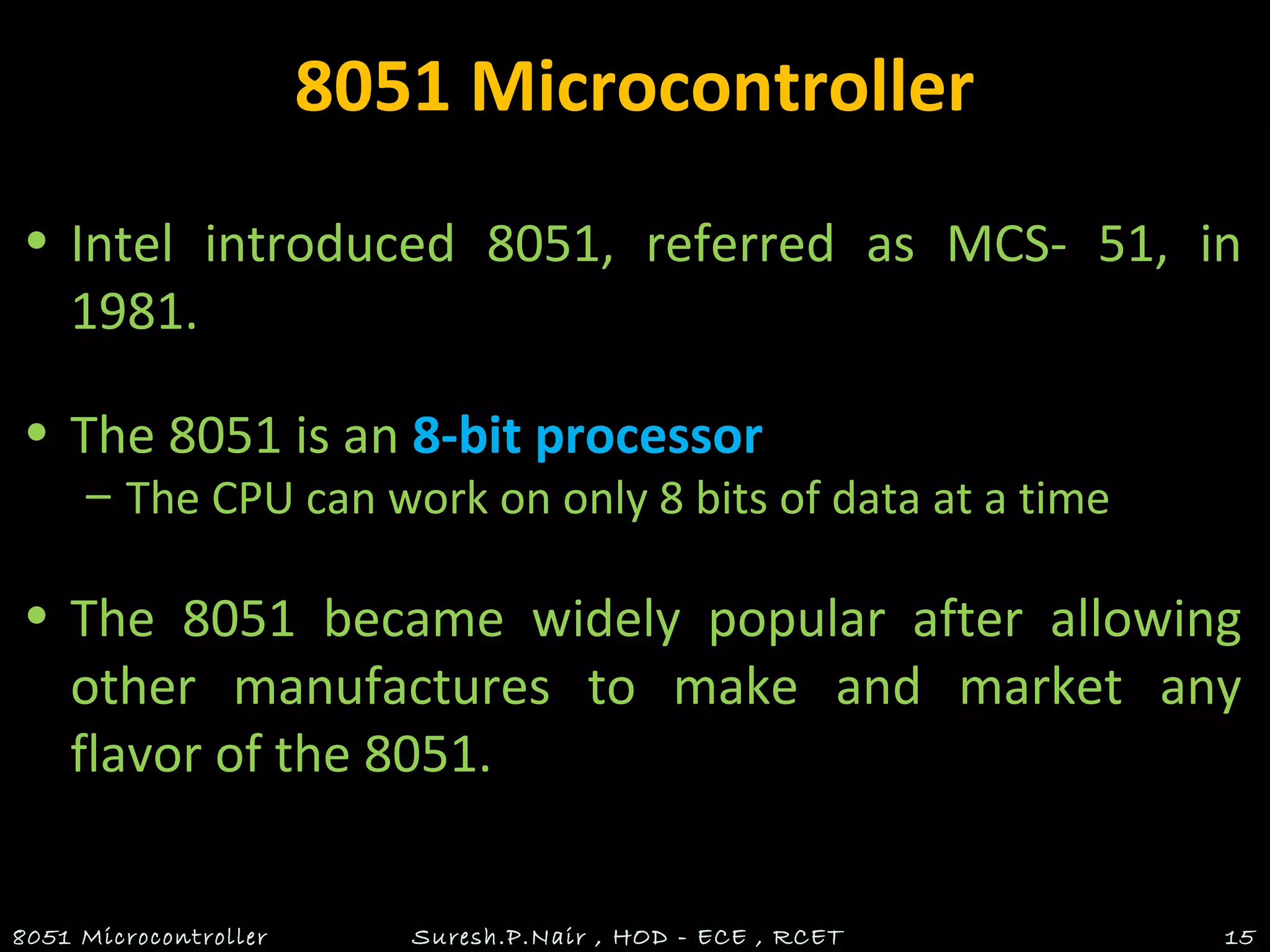 8051 Microcontroller

• Intel introduced 8051, referred as MCS- 51, in 1981.

• The 8051 is an 8-bit processor
– The CPU can work on only 8 bits of data at a time

• The 8051 became widely popular after allowing other manufactures to make and market any flavor of the 8051.

8051 Microcontroller Suresh.P.Nair , HOD - ECE , RCET 15